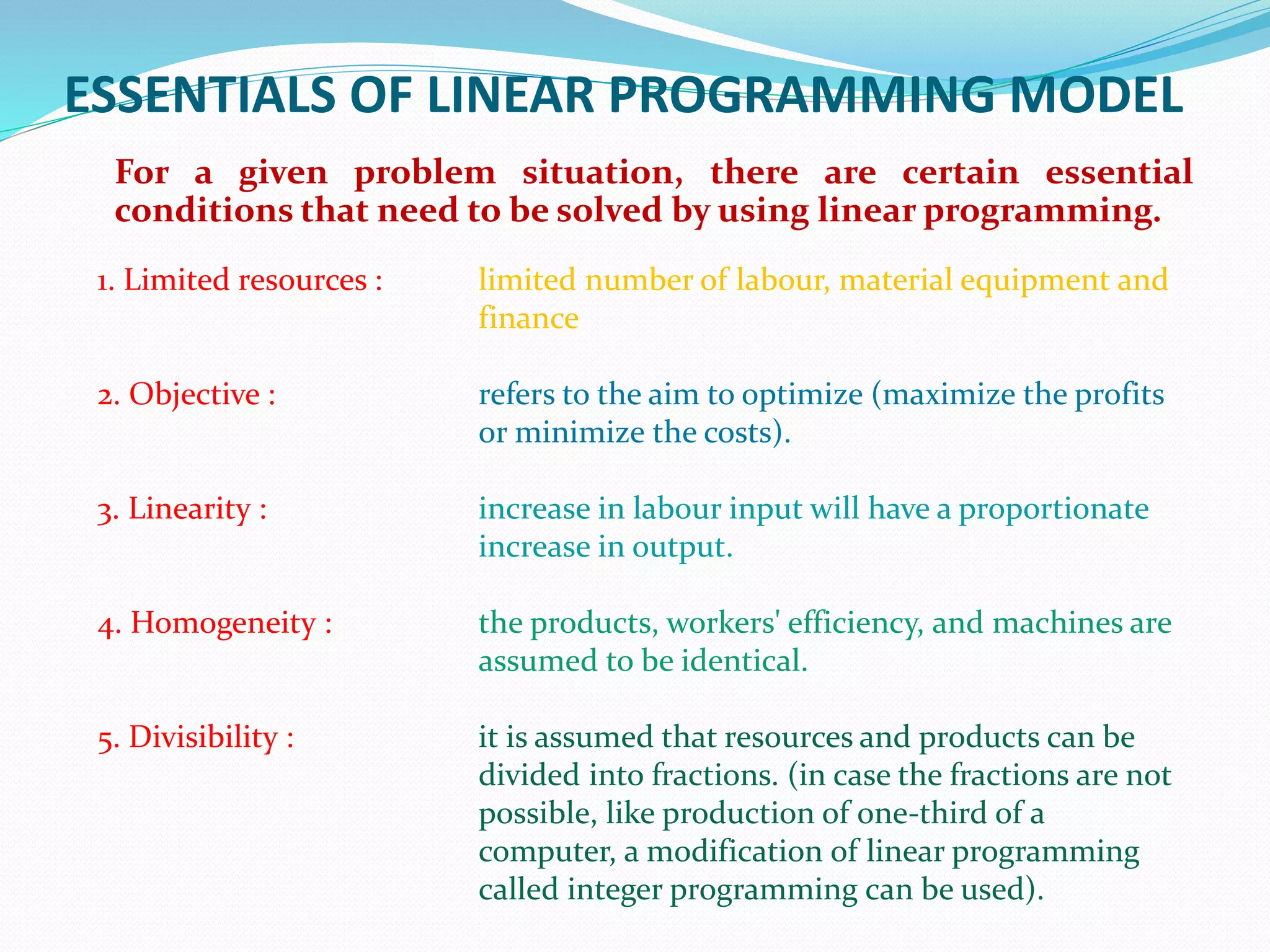 ESSENTIALS OF LINEAR PROGRAMMING MODEL

For a given problem situation, there are certain essential conditions that need to be solved by using linear programming.

1. Limited resources : limited number of labour, material equipment and finance

2. Objective : refers to the aim to optimize (maximize the profits or minimize the costs).

3. Linearity : increase in labour input will have a proportionate increase in output.

4. Homogeneity : the products, workers' efficiency, and machines are assumed to be identical.

5. Divisibility : it is assumed that resources and products can be divided into fractions. (in case the fractions are not possible, like production of one-third of a computer, a modification of linear programming called integer programming can be used).